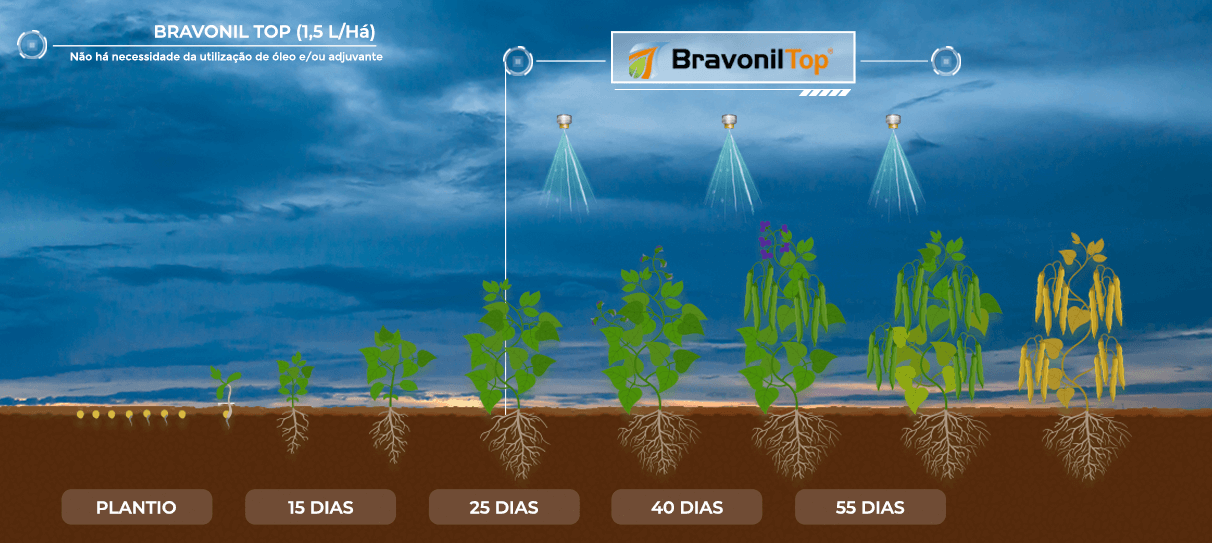 BRAVONIL TOP (1,5 L/Há)
Não há necessidade da utilização de óleo e/ou adjuvante

BravonilTop®

PLANTIO
15 DIAS
25 DIAS
40 DIAS
55 DIAS